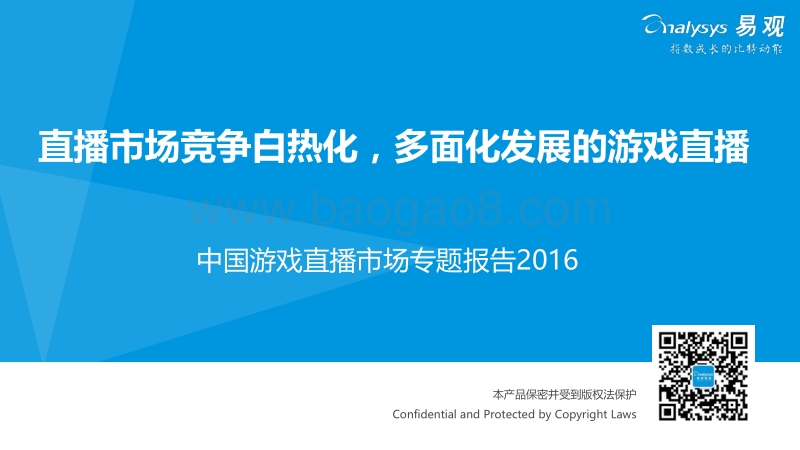 Analysys 易观
指数成长的比特动能

直播市场竞争白热化，多面化发展的游戏直播

www.baogao8.com

中国游戏直播市场专题报告2016

本产品保密并受到版权法保护
Confidential and Protected by Copyright Laws